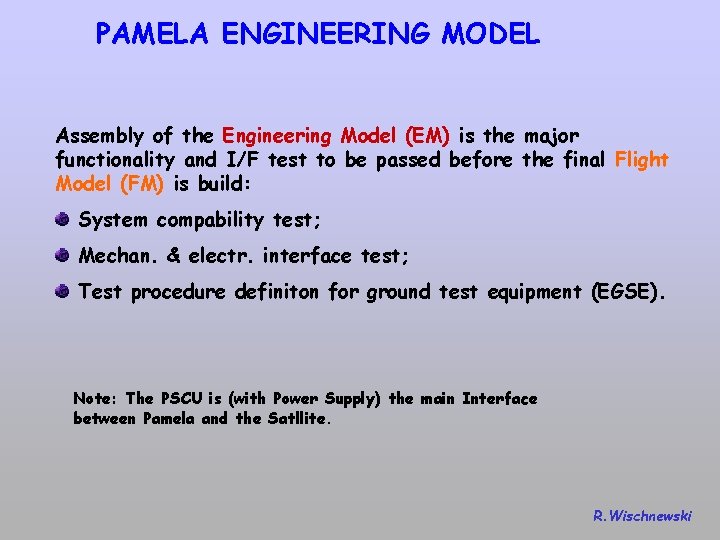 PAMELA ENGINEERING MODEL

Assembly of the Engineering Model (EM) is the major functionality and I/F test to be passed before the final Flight Model (FM) is build:

System compability test;

Mechan. & electr. interface test;

Test procedure definiton for ground test equipment (EGSE).

Note: The PSCU is (with Power Supply) the main Interface between Pamela and the Satllite.

R.Wischnewski